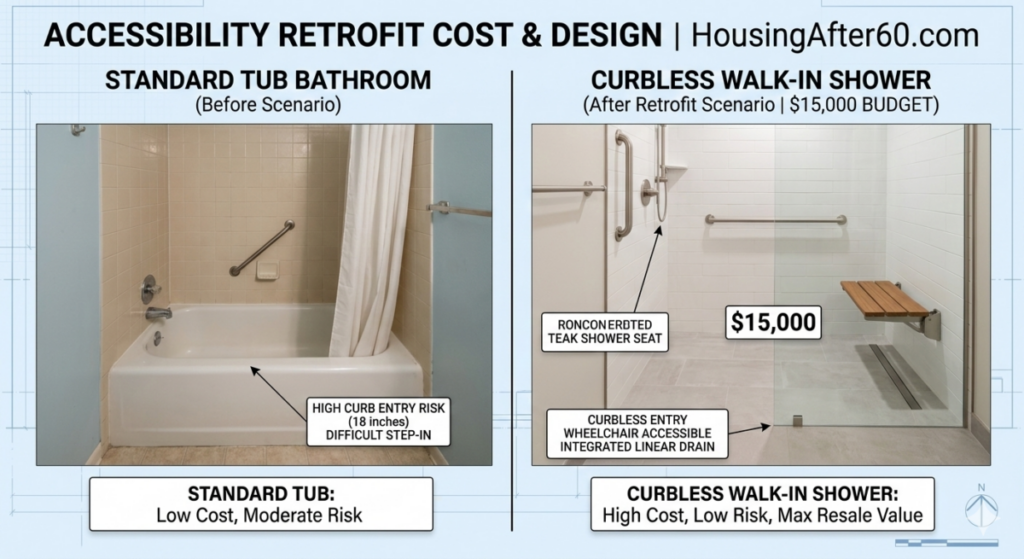 ACCESSIBILITY RETROFIT COST & DESIGN | HousingAfter60.com

STANDARD TUB BATHROOM
(Before Scenario)

HIGH CURB ENTRY RISK
(18 inches)
DIFFICULT STEP-IN

STANDARD TUB:
Low Cost, Moderate Risk

CURBLESS WALK-IN SHOWER
(After Retrofit Scenario | $15,000 BUDGET)

RONCONERDTED
TEAK SHOWER SEAT

$15,000

CURBLESS ENTRY
WHEELCHAIR ACCESSIBLE
INTEGRATED LINEAR DRAIN

CURBLESS WALK-IN SHOWER:
High Cost, Low Risk, Max Resale Value

N